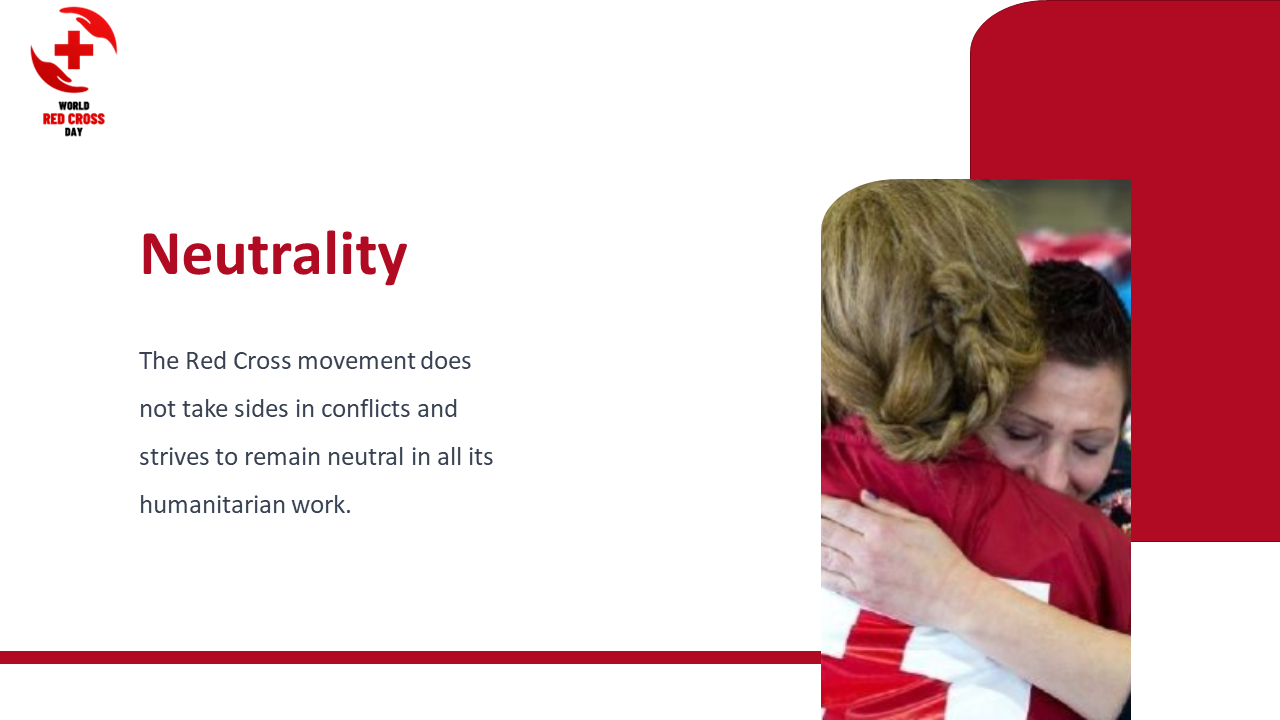 WORLD
RED CROSS
DAY

Neutrality

The Red Cross movement does not take sides in conflicts and strives to remain neutral in all its humanitarian work.